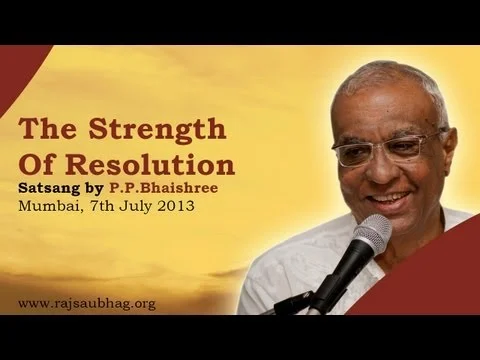 The Strength Of Resolution

Satsang by P.P.Bhaishree
Mumbai, 7th July 2013

www.rajsaubhag.org